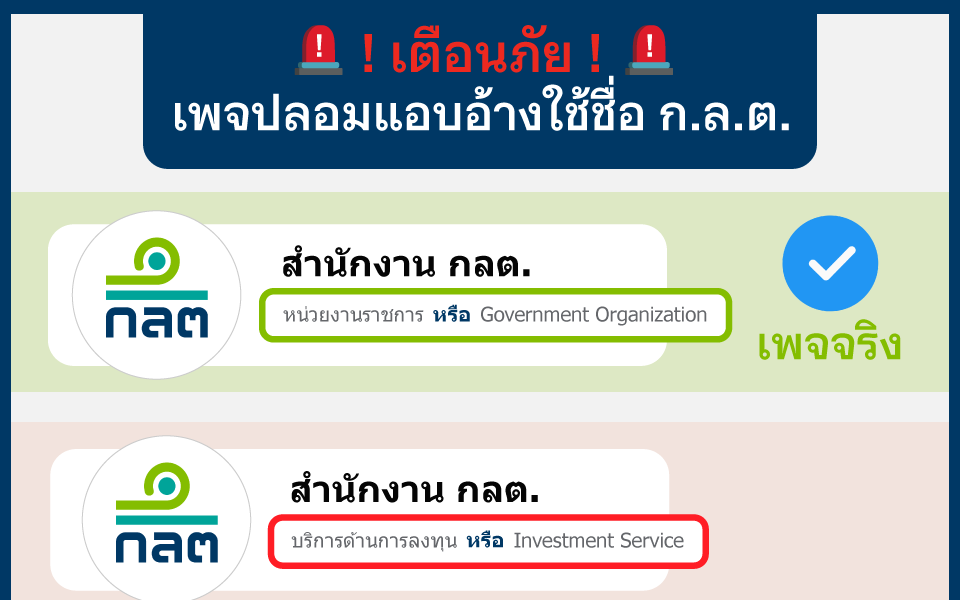 ! เตือนภัย !
เพจปลอมแอบอ้างใช้ชื่อ ก.ล.ต.

กลต

สำนักงาน กลต.

หน่วยงานราชการ หรือ Government Organization

เพจจริง

กลต

สำนักงาน กลต.

บริการด้านการลงทุน หรือ Investment Service